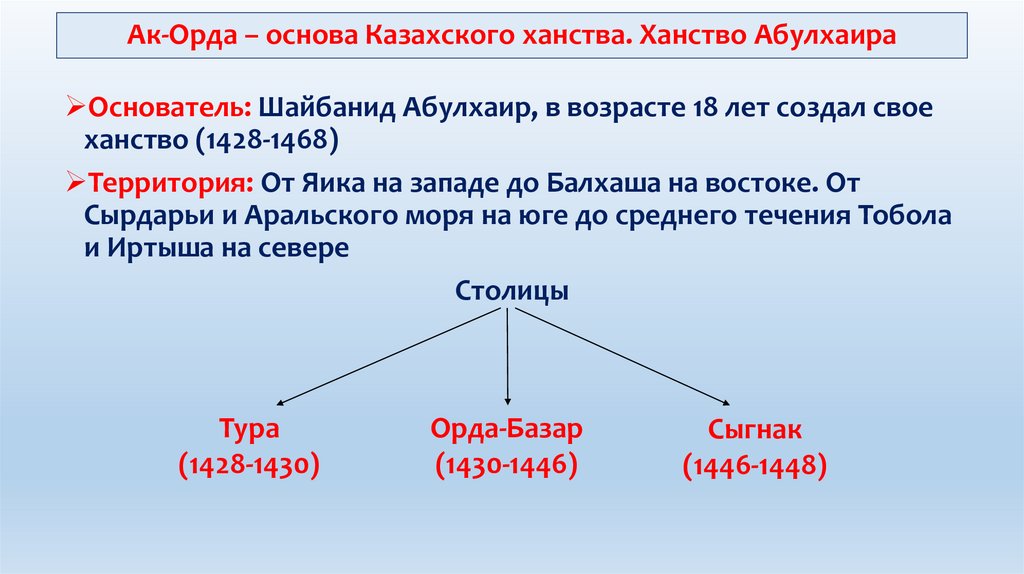 Ак-Орда – основа Казахского ханства. Ханство Абулхаира

➢Основатель: Шайбанид Абулхаир, в возрасте 18 лет создал свое ханство (1428-1468)

➢Территория: От Яика на западе до Балхаша на востоке. От Сырдарьи и Аральского моря на юге до среднего течения Тобола и Иртыша на севере

Столицы

Тура
(1428-1430)

Орда-Базар
(1430-1446)

Сыгнак
(1446-1448)